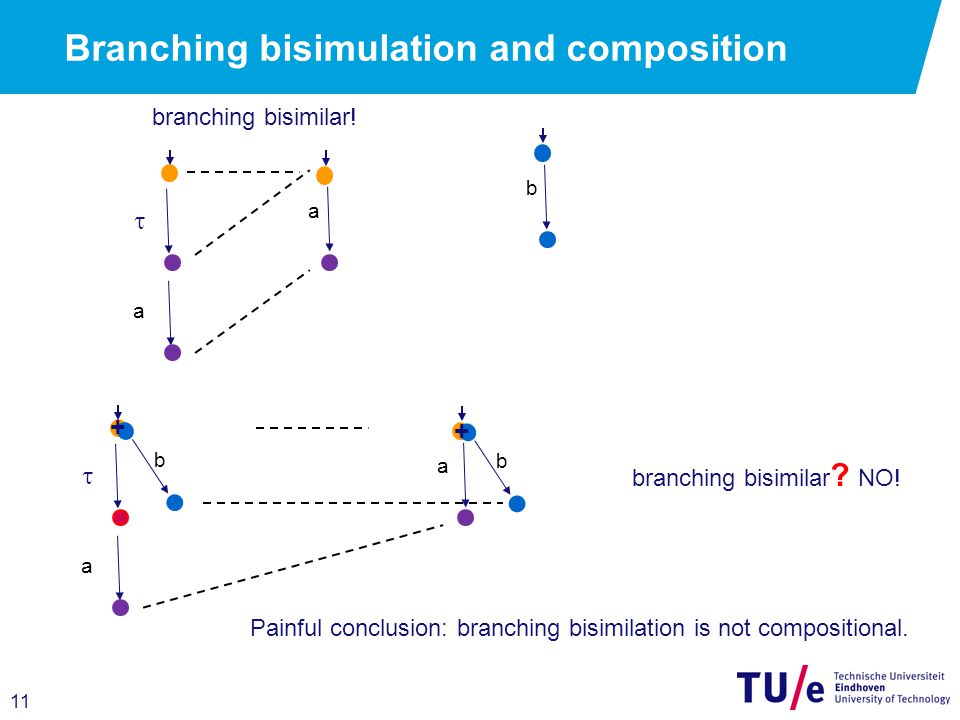 Branching bisimulation and composition

branching bisimilar!

$\tau$

a

a

b

+

$\tau$

b

a

+

a

b

branching bisimilar? NO!

Painful conclusion: branching bisimilation is not compositional.

11

TU/e Technische Universiteit Eindhoven University of Technology